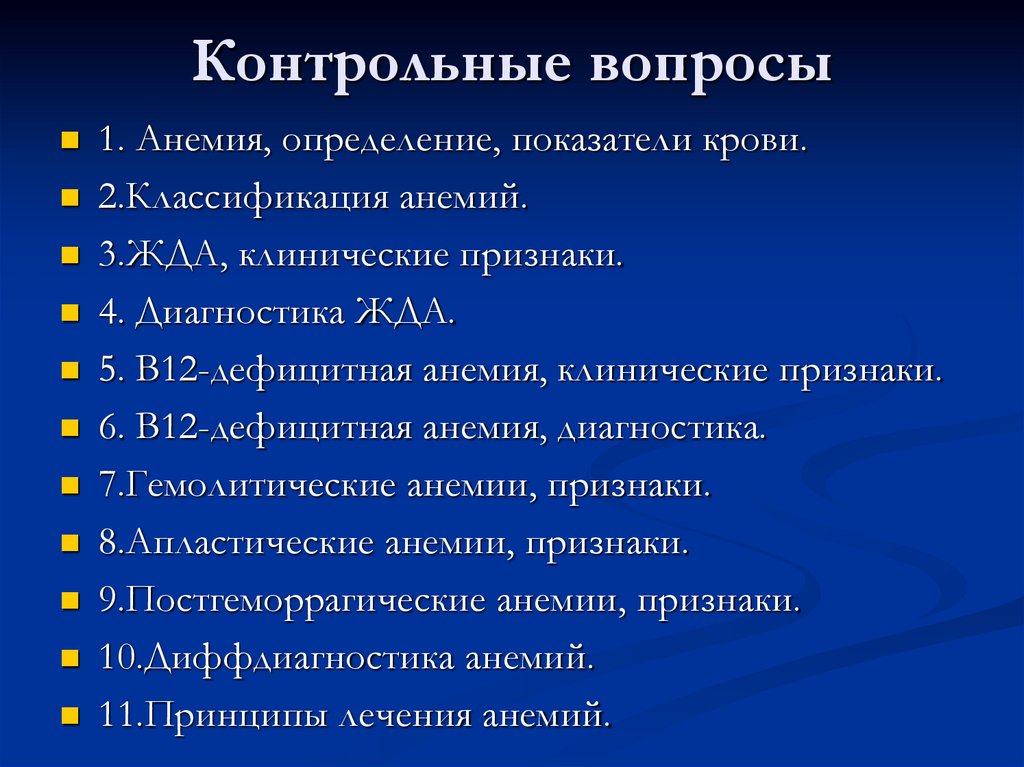 Контрольные вопросы

1. Анемия, определение, показатели крови.

2.Классификация анемий.

3.ЖДА, клинические признаки.

4. Диагностика ЖДА.

5. В12-дефицитная анемия, клинические признаки.

6. В12-дефицитная анемия, диагностика.

7.Гемолитические анемии, признаки.

8.Апластические анемии, признаки.

9.Постгеморрагические анемии, признаки.

10.Диффдиагностика анемий.

11.Принципы лечения анемий.